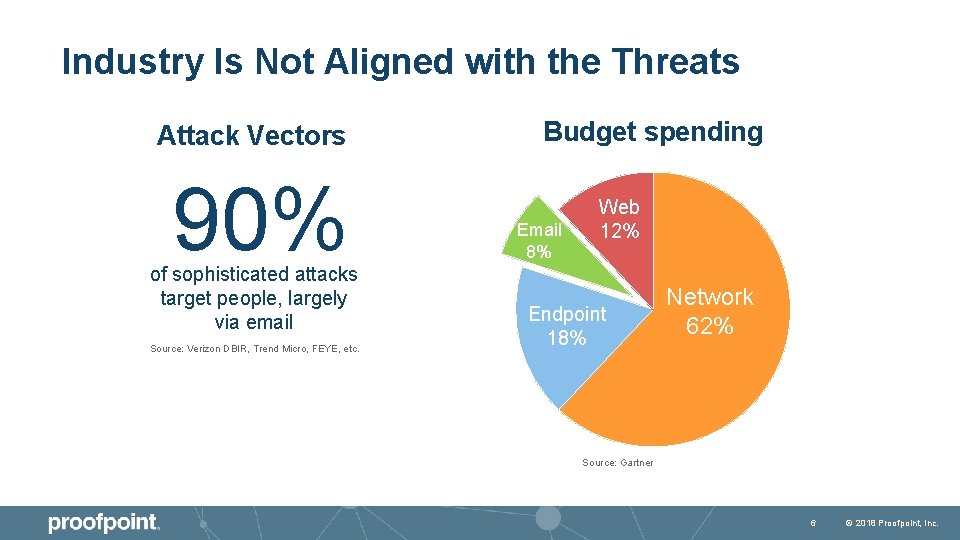 Industry Is Not Aligned with the Threats

Attack Vectors

90%

of sophisticated attacks target people, largely via email

Source: Verizon DBIR, Trend Micro, FEYE, etc.

Budget spending

Email 8%

Web 12%

Endpoint 18%

Network 62%

Source: Gartner

proofpoint.

6

© 2018 Proofpoint, Inc.